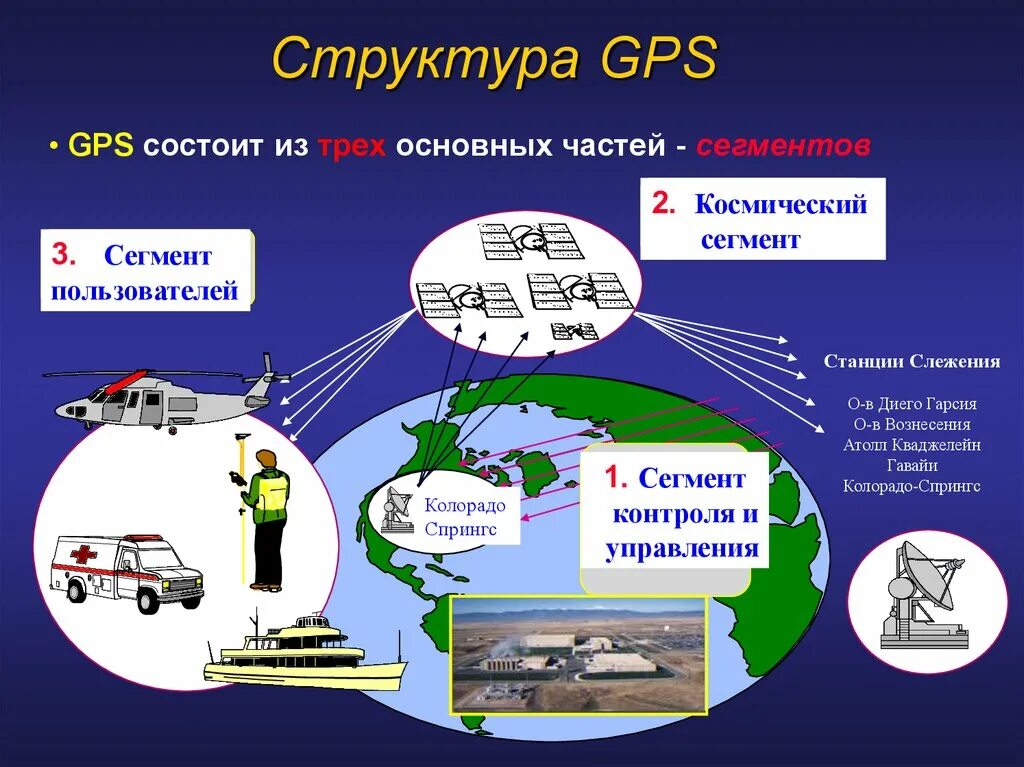 Структура GPS

• GPS состоит из трех основных частей - сегментов

3. Сегмент пользователей

2. Космический сегмент

Станции Слежения

О-в Диего Гарсия
О-в Вознесения
Атолл Кваджелейн
Гавайи
Колорадо-Спрингс

Колорадо Спрингс

1. Сегмент контроля и управления